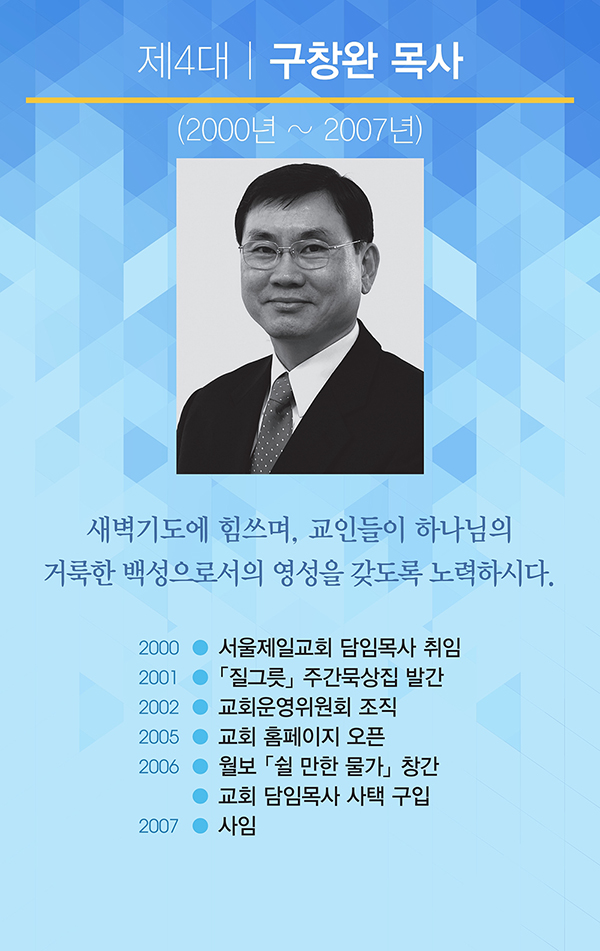 제4대 | 구창완 목사

(2000년 ~ 2007년)

새벽기도에 힘쓰며, 교인들이 하나님의 거룩한 백성으로서의 영성을 갖도록 노력하시다.

2000 서울제일교회 담임목사 취임
2001 「질그릇」 주간묵상집 발간
2002 교회운영위원회 조직
2005 교회 홈페이지 오픈
2006 월보 「쉴 만한 물가」 창간
교회 담임목사 사택 구입
2007 사임